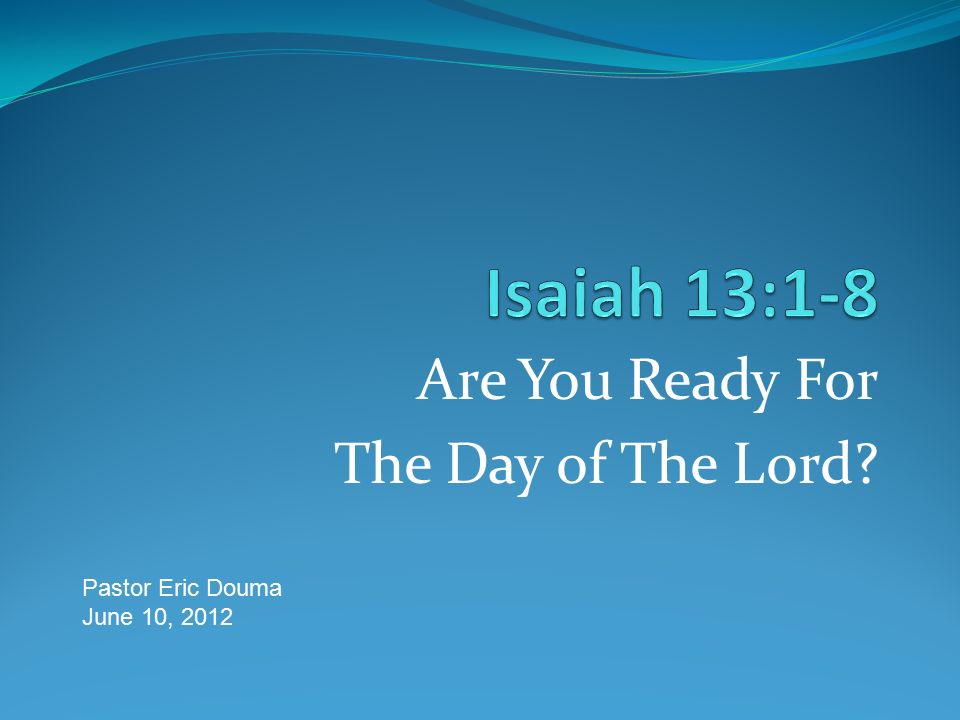 Isaiah 13:1-8

Are You Ready For
The Day of The Lord?

Pastor Eric Douma
June 10, 2012